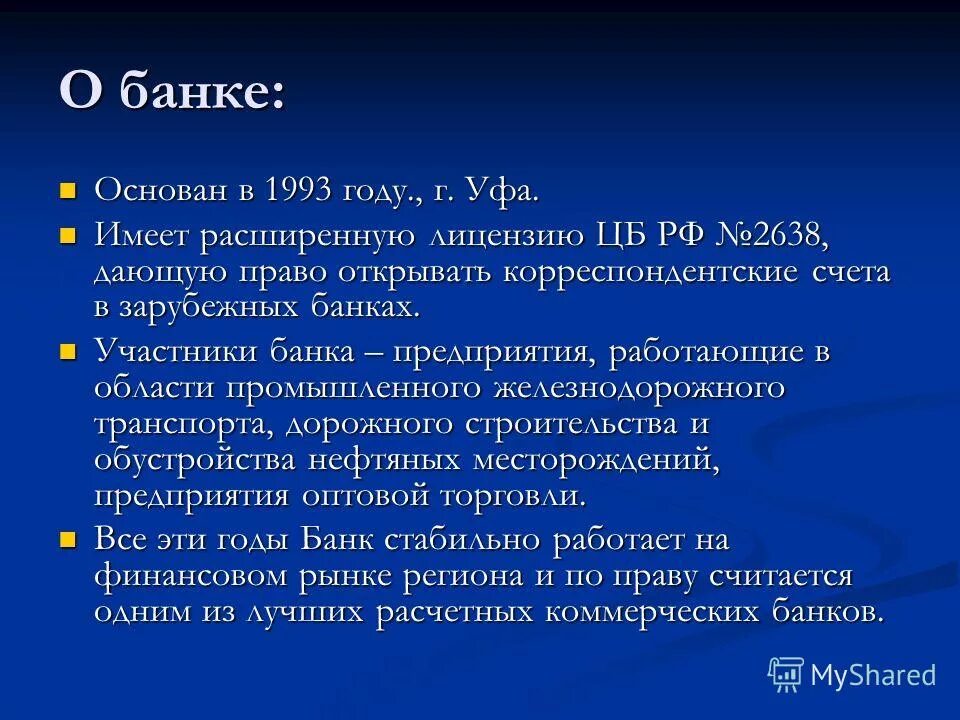 О банке:

Основан в 1993 году., г. Уфа.

Имеет расширенную лицензию ЦБ РФ №2638, дающую право открывать корреспондентские счета в зарубежных банках.

Участники банка – предприятия, работающие в области промышленного железнодорожного транспорта, дорожного строительства и обустройства нефтяных месторождений, предприятия оптовой торговли.

Все эти годы Банк стабильно работает на финансовом рынке региона и по праву считается одним из лучших расчетных коммерческих банков.

MyShared